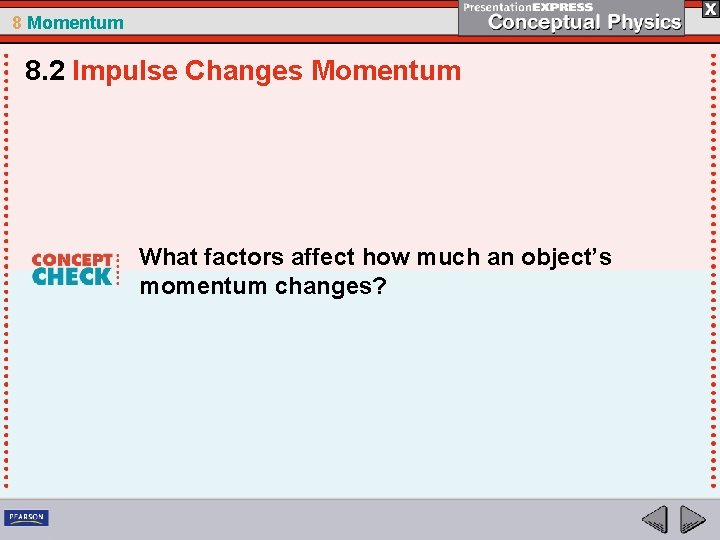 8 Momentum

PresentationEXPRESS
Conceptual Physics

X

8.2 Impulse Changes Momentum

CONCEPT CHECK

What factors affect how much an object's momentum changes?

PEARSON